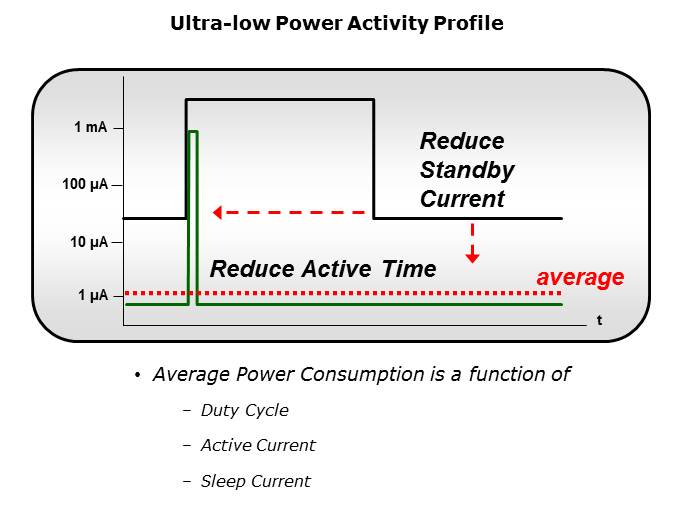 Ultra-low Power Activity Profile

1 mA
100 µA
10 µA
1 µA

Reduce Standby Current

Reduce Active Time

average

t

• Average Power Consumption is a function of
– Duty Cycle
– Active Current
– Sleep Current